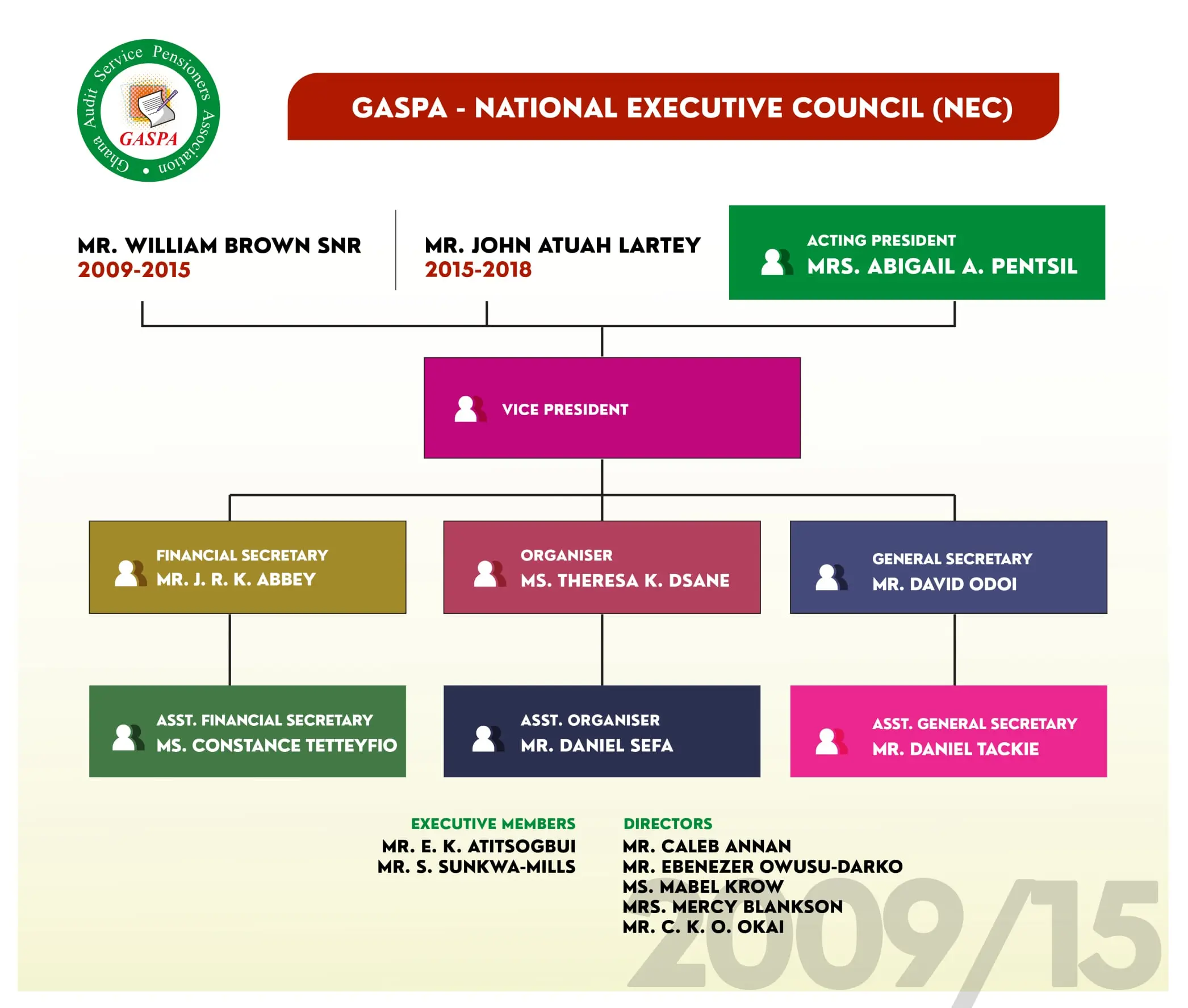 Ghana Audit Service Pensioners Association
GASPA

GASPA - NATIONAL EXECUTIVE COUNCIL (NEC)

MR. WILLIAM BROWN SNR
2009-2015

MR. JOHN ATUAH LARTEY
2015-2018

ACTING PRESIDENT
MRS. ABIGAIL A. PENTSIL

VICE PRESIDENT

FINANCIAL SECRETARY
MR. J. R. K. ABBEY

ORGANISER
MS. THERESA K. DSANE

GENERAL SECRETARY
MR. DAVID ODOI

ASST. FINANCIAL SECRETARY
MS. CONSTANCE TETTEYFIO

ASST. ORGANISER
MR. DANIEL SEFA

ASST. GENERAL SECRETARY
MR. DANIEL TACKIE

EXECUTIVE MEMBERS
MR. E. K. ATITSOGBUI
MR. S. SUNKWA-MILLS

DIRECTORS
MR. CALEB ANNAN
MR. EBENEZER OWUSU-DARKO
MS. MABEL KROW
MRS. MERCY BLANKSON
MR. C. K. O. OKAI

2009/15